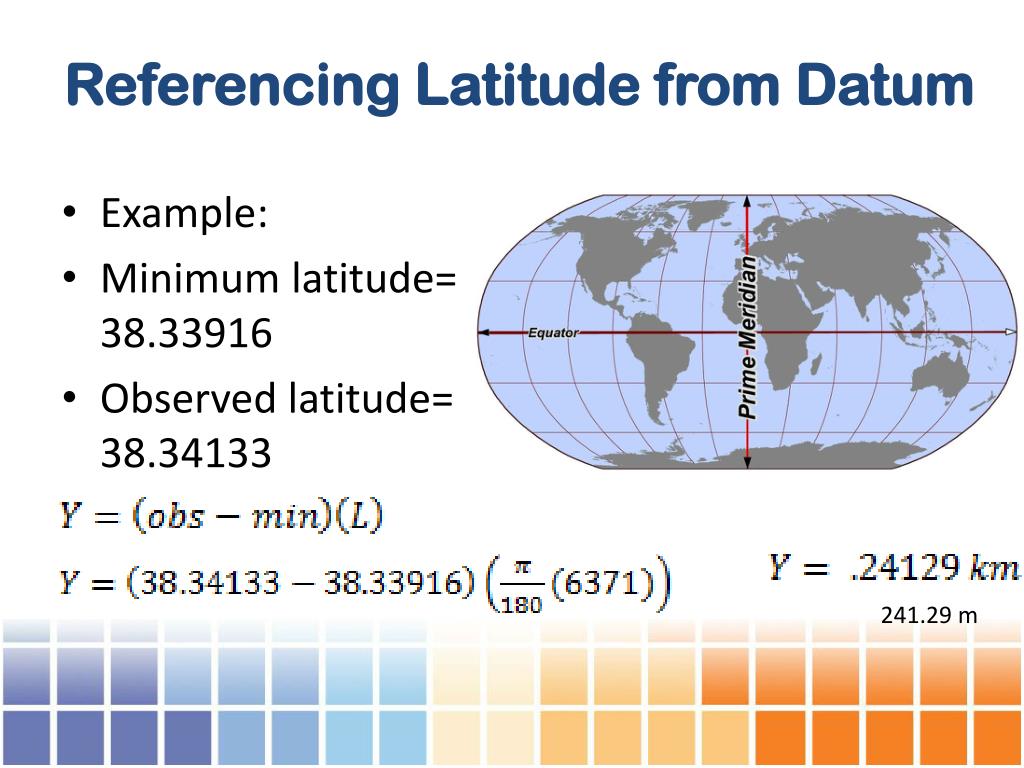 Referencing Latitude from Datum

• Example:
• Minimum latitude= 38.33916
• Observed latitude= 38.34133

Equator

Prime-Meridian

$Y = (obs - min)(L)$

$Y = (38.34133 - 38.33916)\left(\frac{\pi}{180}(6371)\right)$

$Y = .24129\ km$

241.29 m